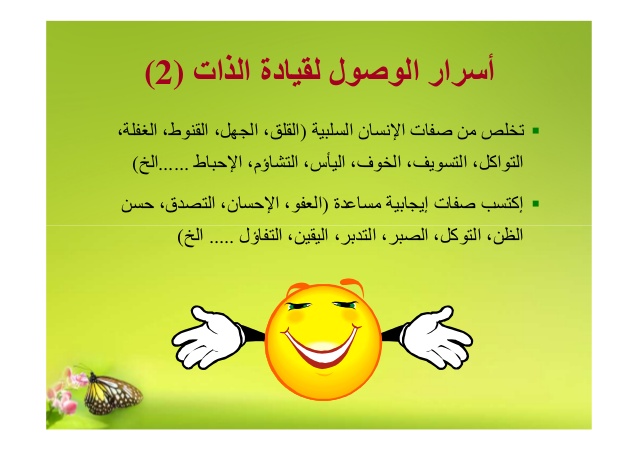 أسرار الوصول لقيادة الذات (2)

▪ تخلص من صفات الإنسان السلبية (القلق، الجهل، القنوط، الغفلة، التواكل، التسويف، الخوف، اليأس، التشاؤم، الإحباط ......الخ)

▪ إكتسب صفات إيجابية مساعدة (العفو، الإحسان، التصدق، حسن الظن، التوكل، الصبر، التدبر، اليقين، التفاؤل ..... الخ)